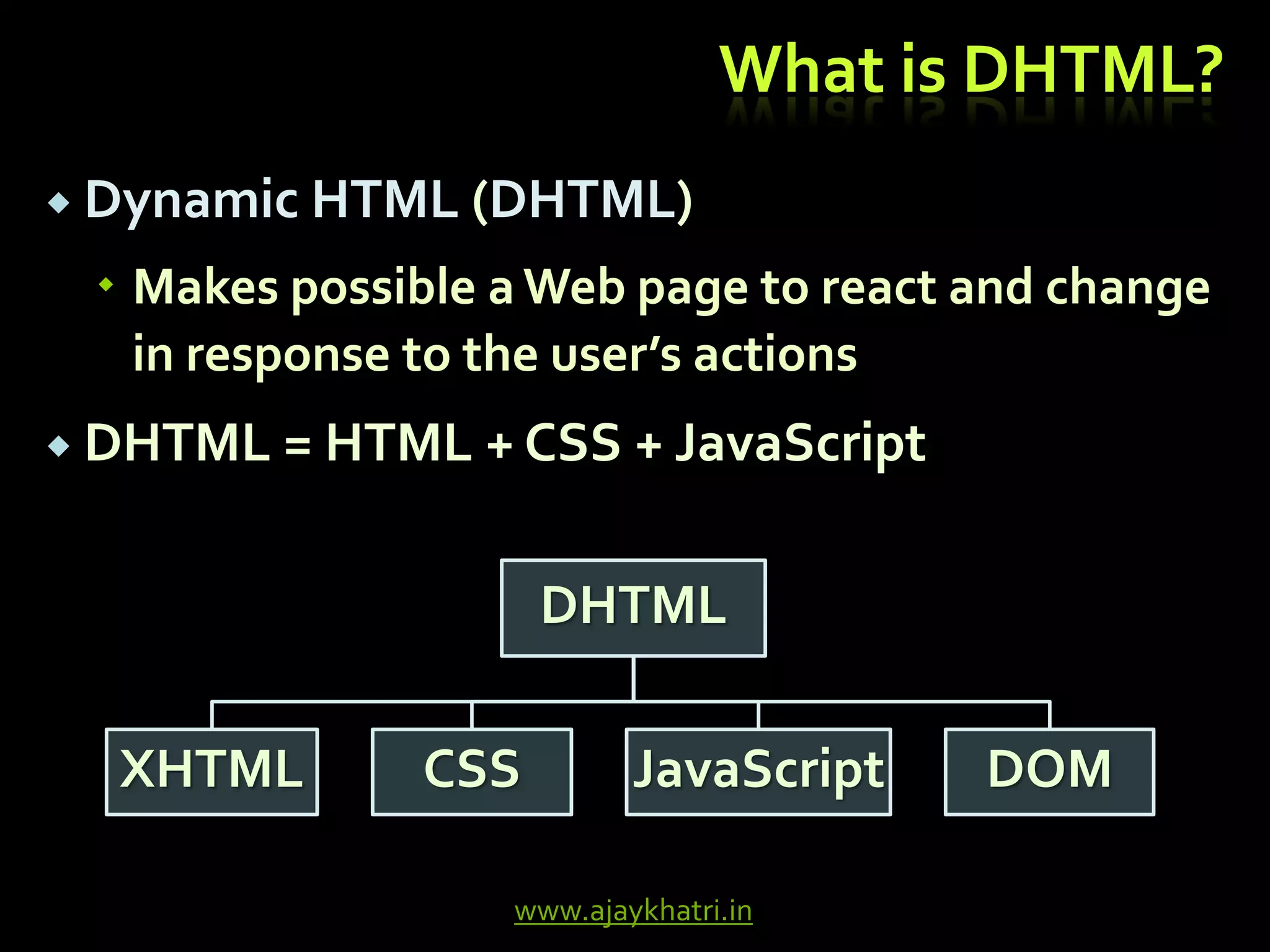 What is DHTML?

Dynamic HTML (DHTML)

Makes possible a Web page to react and change in response to the user's actions

DHTML = HTML + CSS + JavaScript

DHTML

XHTML

CSS

JavaScript

DOM

www.ajaykhatri.in